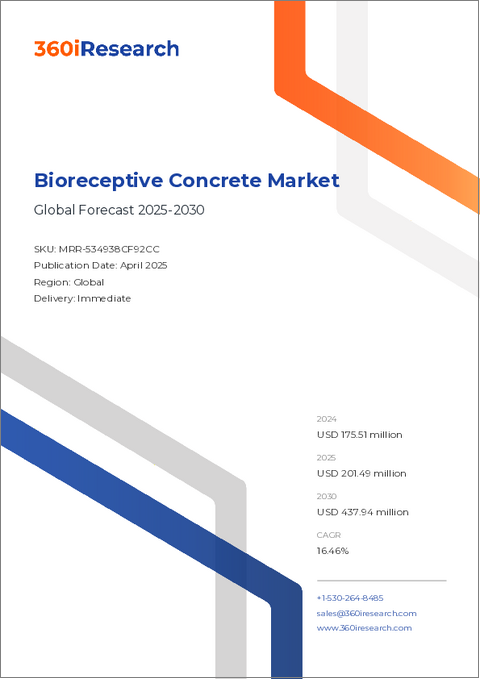 360iResearch

Bioreceptive Concrete Market

Global Forecast 2025-2030

SKU: MRR-534938CF92CC
Publication Date: April 2025
Region: Global
Delivery: Immediate

2024
USD 175.51 million

2025
USD 201.49 million

2030
USD 437.94 million

CAGR
16.46%

+1-530-264-8485
sales@360iresearch.com
www.360iresearch.com